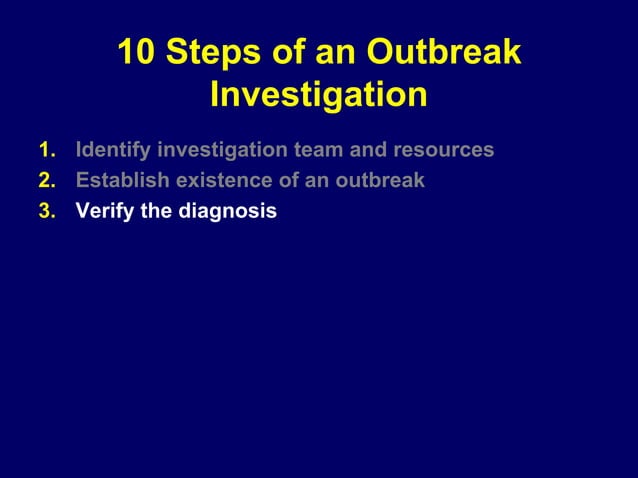 10 Steps of an Outbreak Investigation

1. Identify investigation team and resources
2. Establish existence of an outbreak
3. Verify the diagnosis